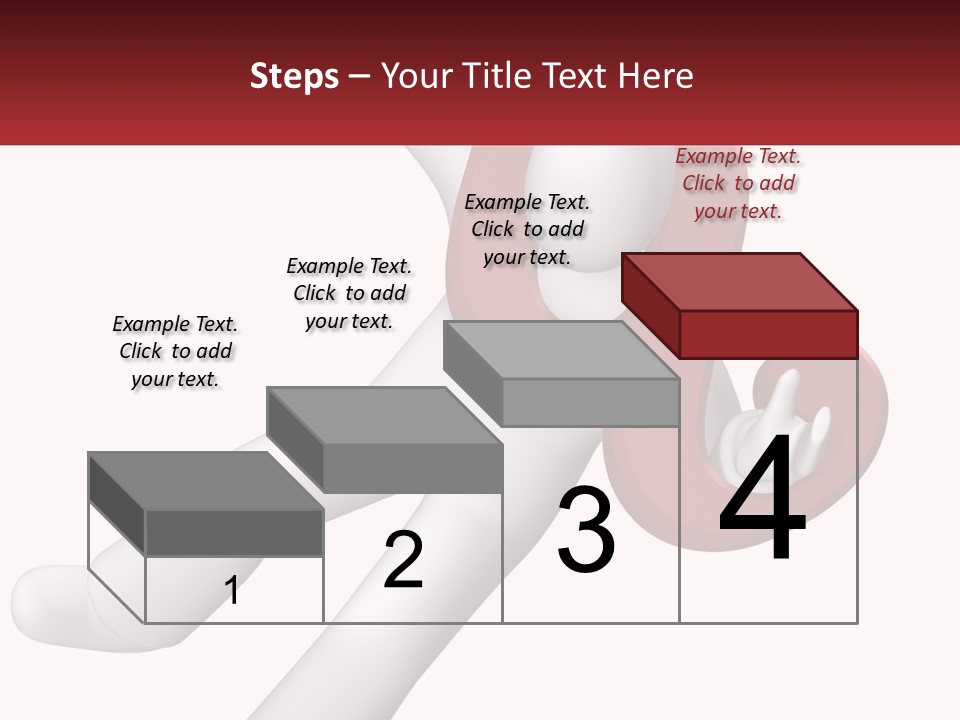 Steps – Your Title Text Here

Example Text. Click to add your text.

Example Text. Click to add your text.

Example Text. Click to add your text.

Example Text. Click to add your text.

1

2

3

4